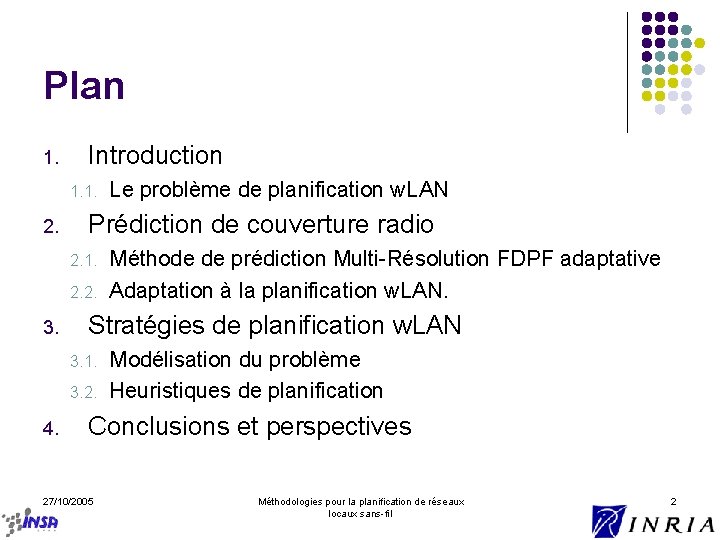 Plan

1. Introduction
1.1. Le problème de planification wLAN
2. Prédiction de couverture radio
2.1. Méthode de prédiction Multi-Résolution FDPF adaptative
2.2. Adaptation à la planification wLAN.
3. Stratégies de planification wLAN
3.1. Modélisation du problème
3.2. Heuristiques de planification
4. Conclusions et perspectives

27/10/2005

Méthodologies pour la planification de réseaux locaux sans-fil

2

INSA

INRIA